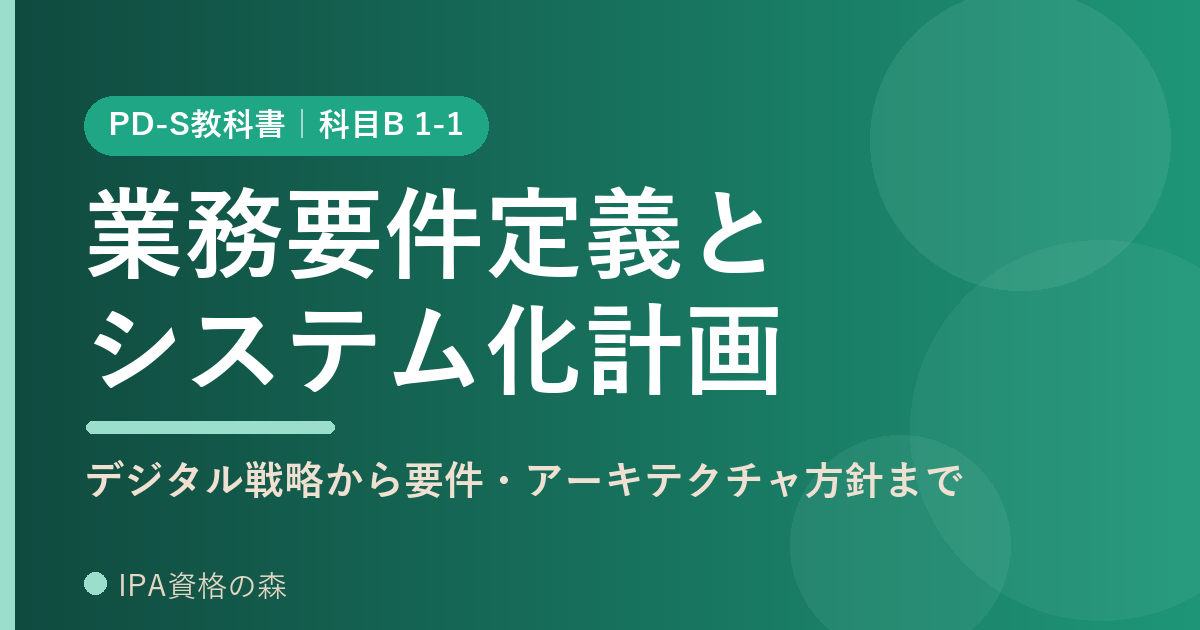 PD-S教科書｜科目B 1-1

業務要件定義とシステム化計画

デジタル戦略から要件・アーキテクチャ方針まで

IPA資格の森